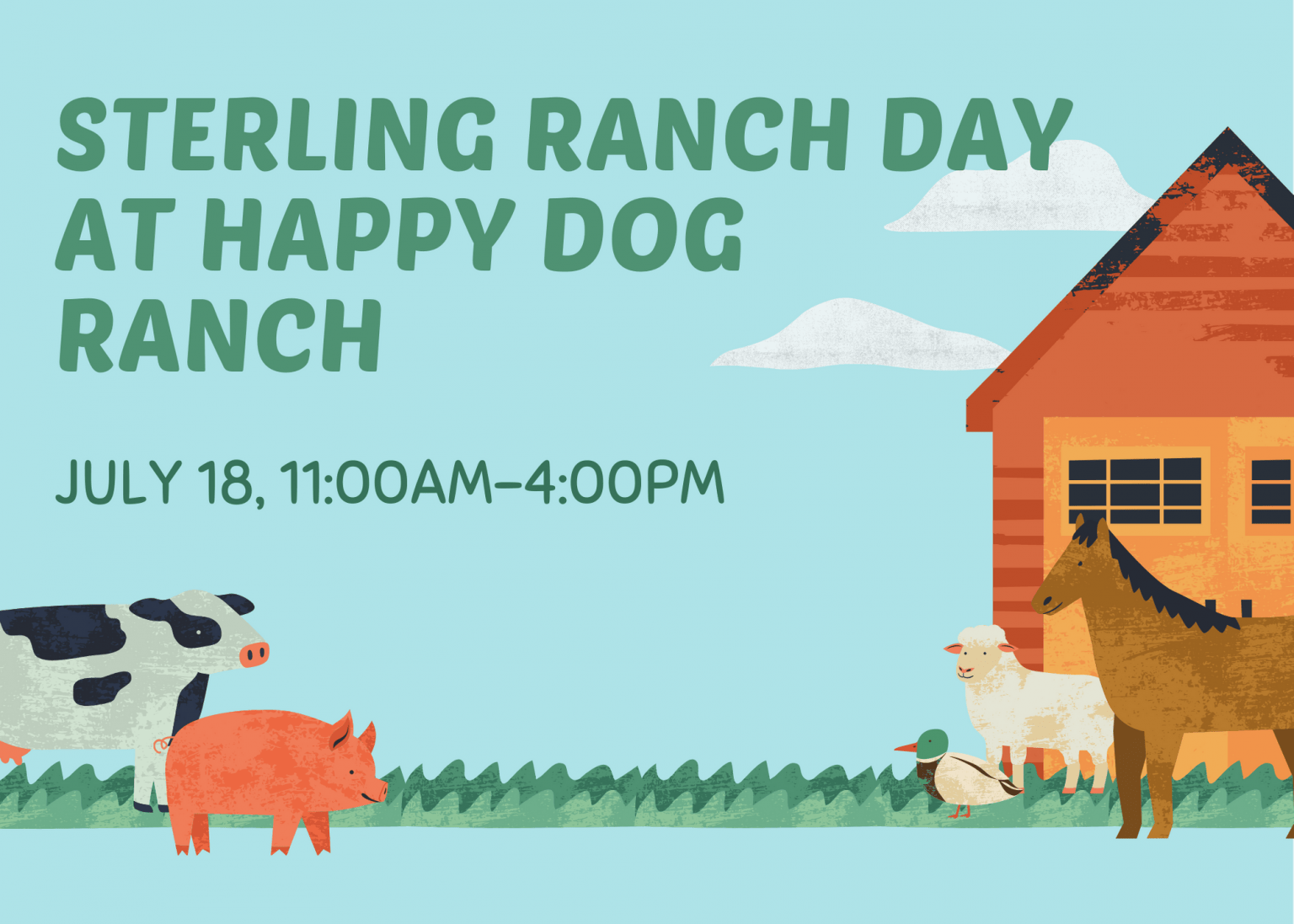 STERLING RANCH DAY AT HAPPY DOG RANCH

JULY 18, 11:00AM-4:00PM